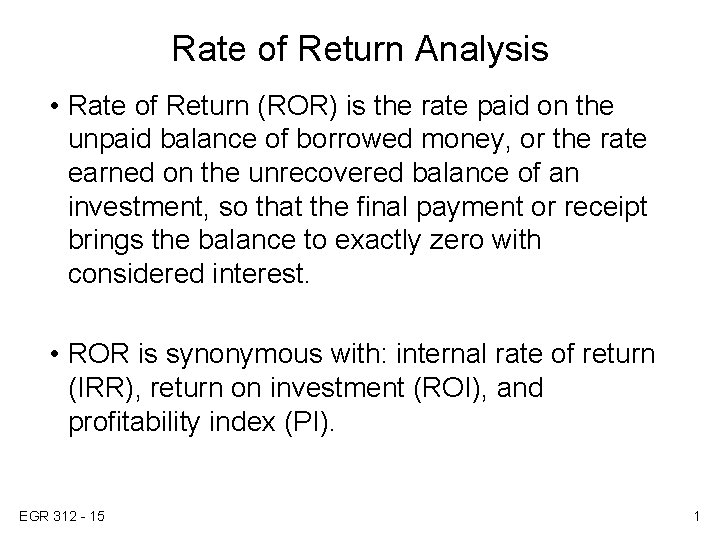 Rate of Return Analysis

• Rate of Return (ROR) is the rate paid on the unpaid balance of borrowed money, or the rate earned on the unrecovered balance of an investment, so that the final payment or receipt brings the balance to exactly zero with considered interest.

• ROR is synonymous with: internal rate of return (IRR), return on investment (ROI), and profitability index (PI).

EGR 312 - 15

1